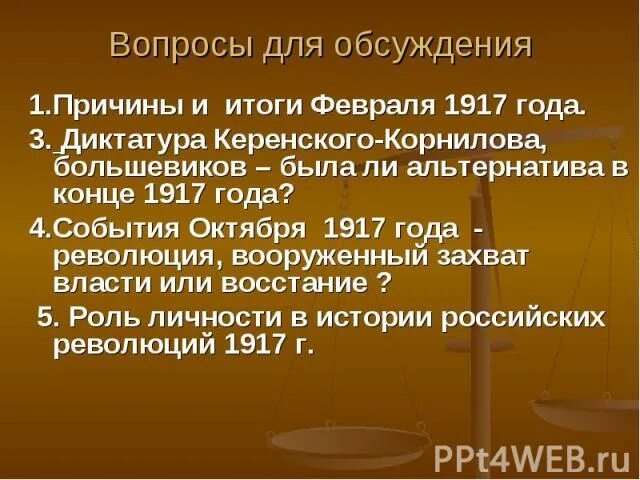 Вопросы для обсуждения

1.Причины и итоги Февраля 1917 года.

3. Диктатура Керенского-Корнилова, большевиков – была ли альтернатива в конце 1917 года?

4.События Октября 1917 года - революция, вооруженный захват власти или восстание ?

5. Роль личности в истории российских революций 1917 г.

PPt4WEB.ru